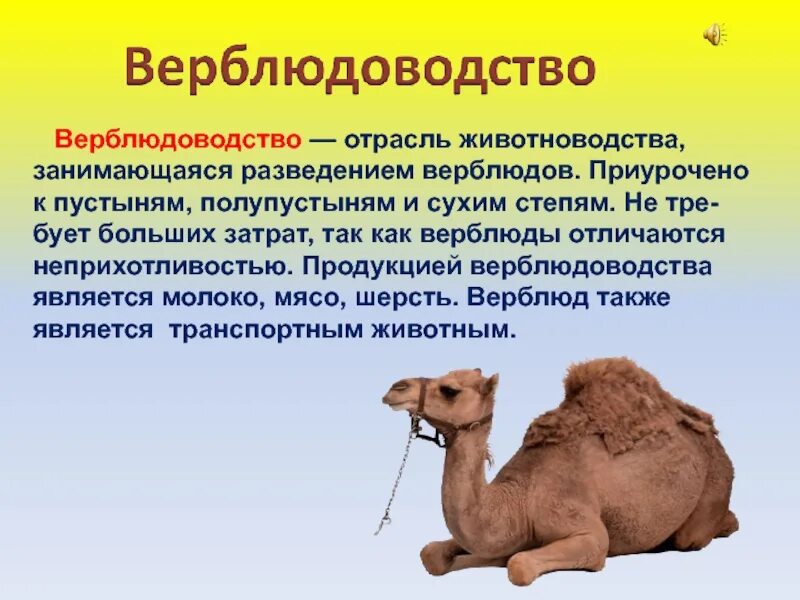 Верблюдоводство

Верблюдоводство — отрасль животноводства, занимающаяся разведением верблюдов. Приурочено к пустыням, полупустыням и сухим степям. Не требует больших затрат, так как верблюды отличаются неприхотливостью. Продукцией верблюдоводства является молоко, мясо, шерсть. Верблюд также является  транспортным животным.